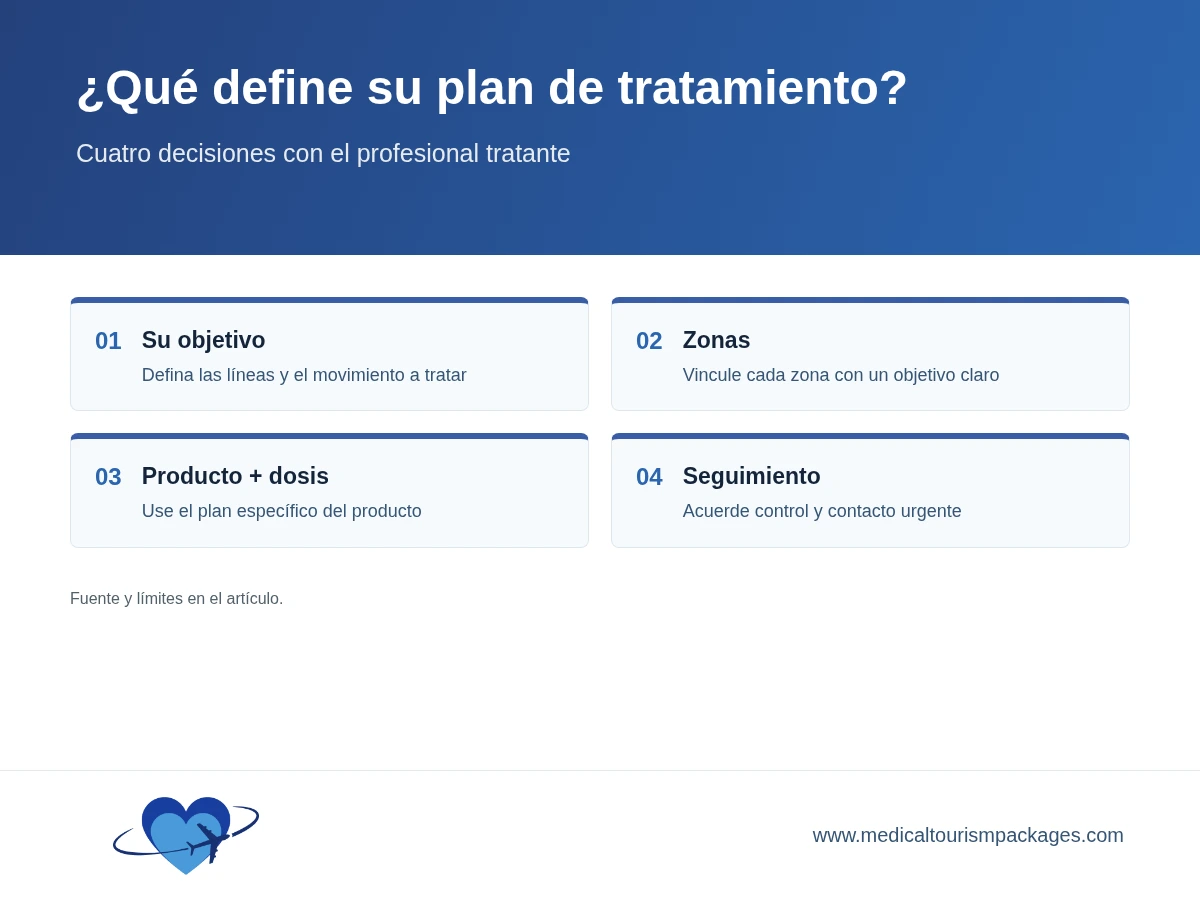 ¿Qué define su plan de tratamiento?

Cuatro decisiones con el profesional tratante

01 Su objetivo
Defina las líneas y el movimiento a tratar

02 Zonas
Vincule cada zona con un objetivo claro

03 Producto + dosis
Use el plan específico del producto

04 Seguimiento
Acuerde control y contacto urgente

Fuente y límites en el artículo.

www.medicaltourismpackages.com